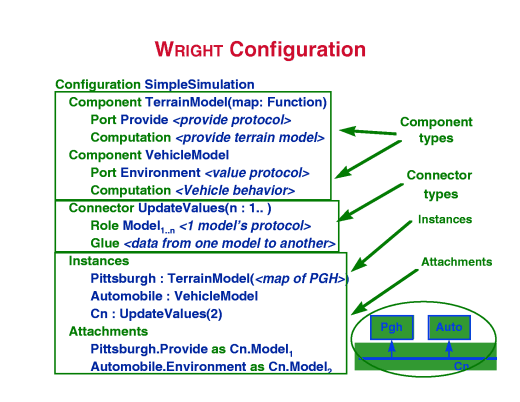 WRIGHT Configuration

Configuration SimpleSimulation

Component TerrainModel(map: Function)
Port Provide <provide protocol>
Computation <provide terrain model>
Component VehicleModel
Port Environment <value protocol>
Computation <Vehicle behavior>

Connector UpdateValues(n : 1.. )
Role Model$_{1..n}$ <1 model's protocol>
Glue <data from one model to another>

Instances
Pittsburgh : TerrainModel(<map of PGH>)
Automobile : VehicleModel
Cn : UpdateValues(2)
Attachments
Pittsburgh.Provide as Cn.Model$_1$
Automobile.Environment as Cn.Model$_2$

Component types

Connector types

Instances

Attachments

Pgh

Auto

Cn